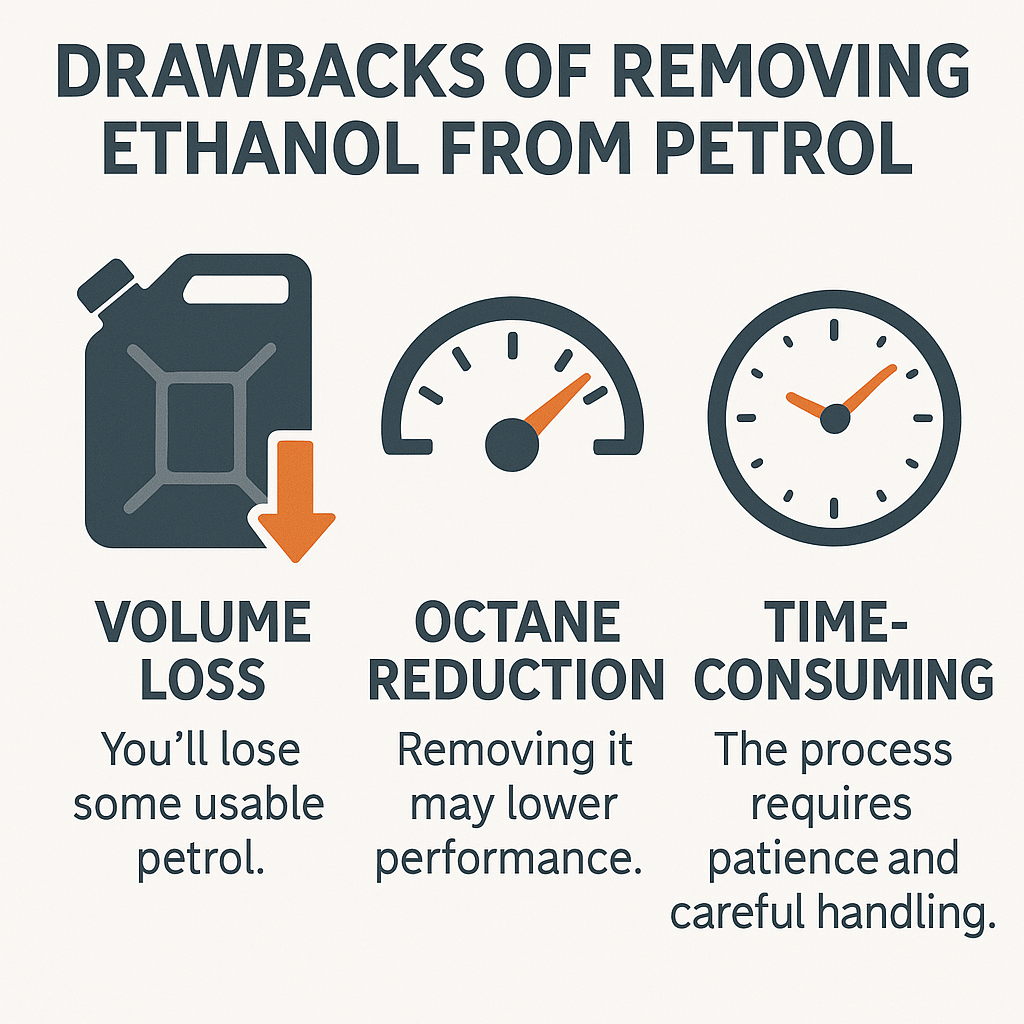 DRAWBACKS OF REMOVING ETHANOL FROM PETROL

VOLUME LOSS

You'll lose some usable petrol.

OCTANE REDUCTION

Removing it may lower performance.

TIME-CONSUMING

The process requires patience and careful handling.